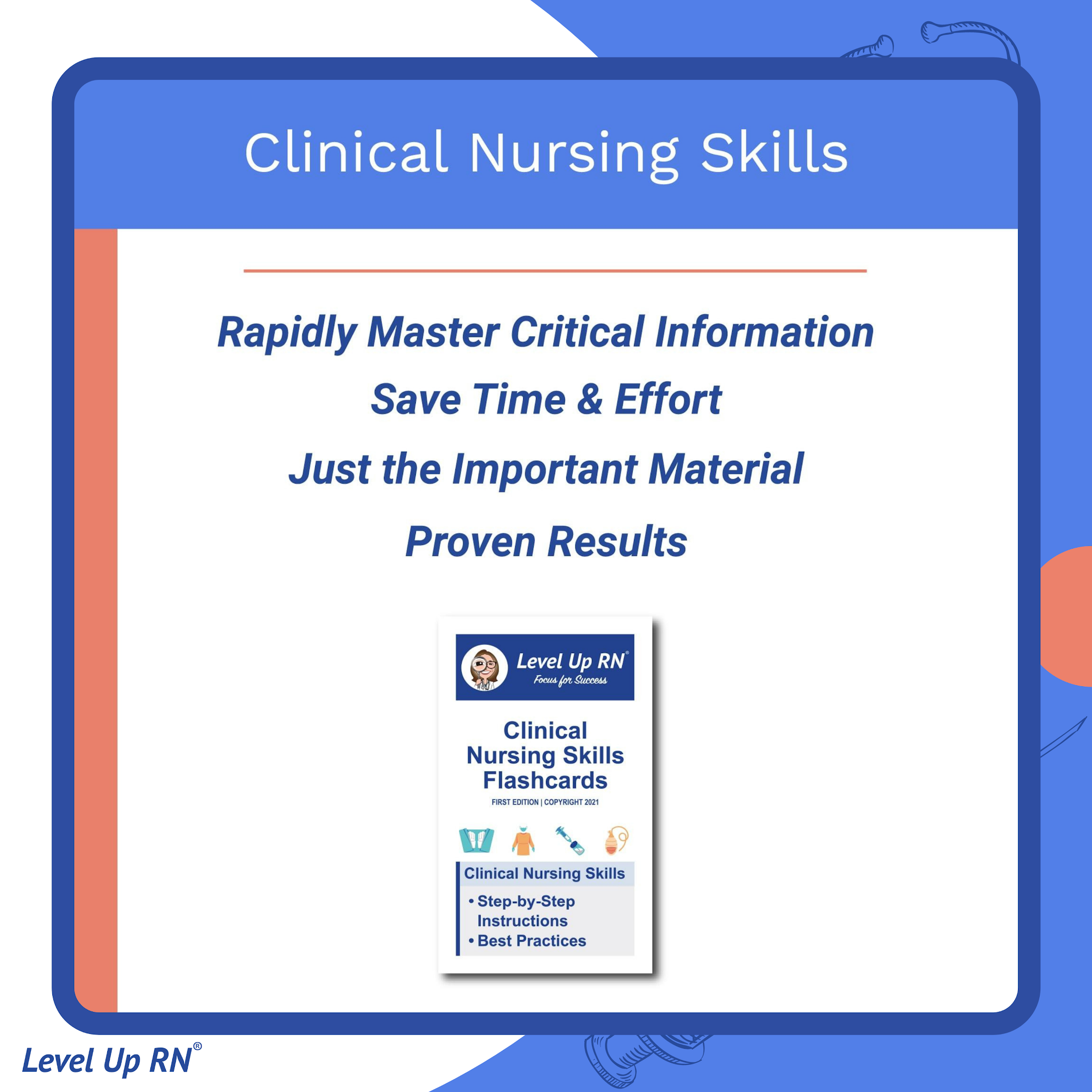 Clinical Nursing Skills

Rapidly Master Critical Information

Save Time & Effort

Just the Important Material

Proven Results

Level Up RN®
Focus for Success

Clinical Nursing Skills Flashcards

FIRST EDITION | COPYRIGHT 2021

Clinical Nursing Skills

• Step-by-Step Instructions
• Best Practices

Level Up RN®